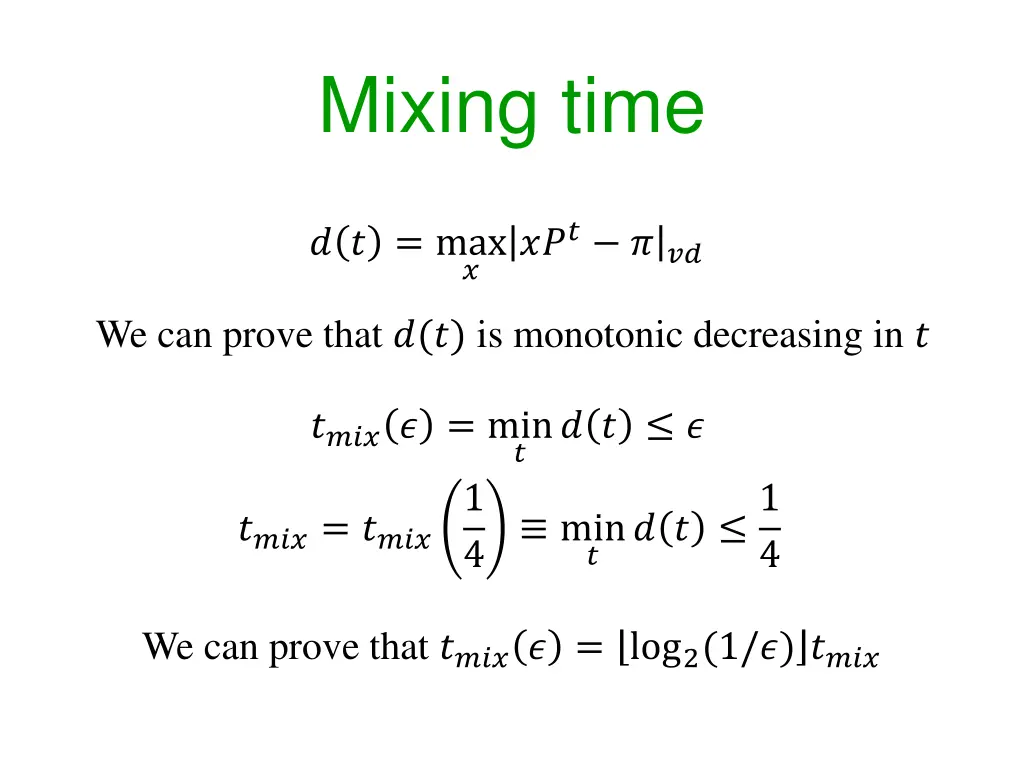 Mixing time

$d(t) = \max_{x} |xP^t - \pi|_{vd}$

We can prove that $d(t)$ is monotonic decreasing in $t$

$t_{mix}(\epsilon) = \min_{t} d(t) \leq \epsilon$

$t_{mix} = t_{mix}\left(\frac{1}{4}\right) \equiv \min_{t} d(t) \leq \frac{1}{4}$

We can prove that $t_{mix}(\epsilon) = \lfloor \log_2(1/\epsilon) \rfloor t_{mix}$